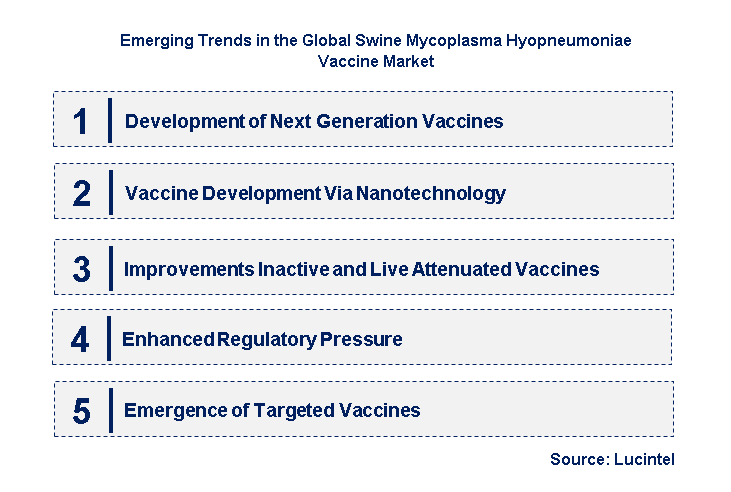 Emerging Trends in the Global Swine Mycoplasma Hyopneumoniae Vaccine Market

1 Development of Next Generation Vaccines

2 Vaccine Development Via Nanotechnology

3 Improvements Inactive and Live Attenuated Vaccines

4 Enhanced Regulatory Pressure

5 Emergence of Targeted Vaccines

Source: Lucintel